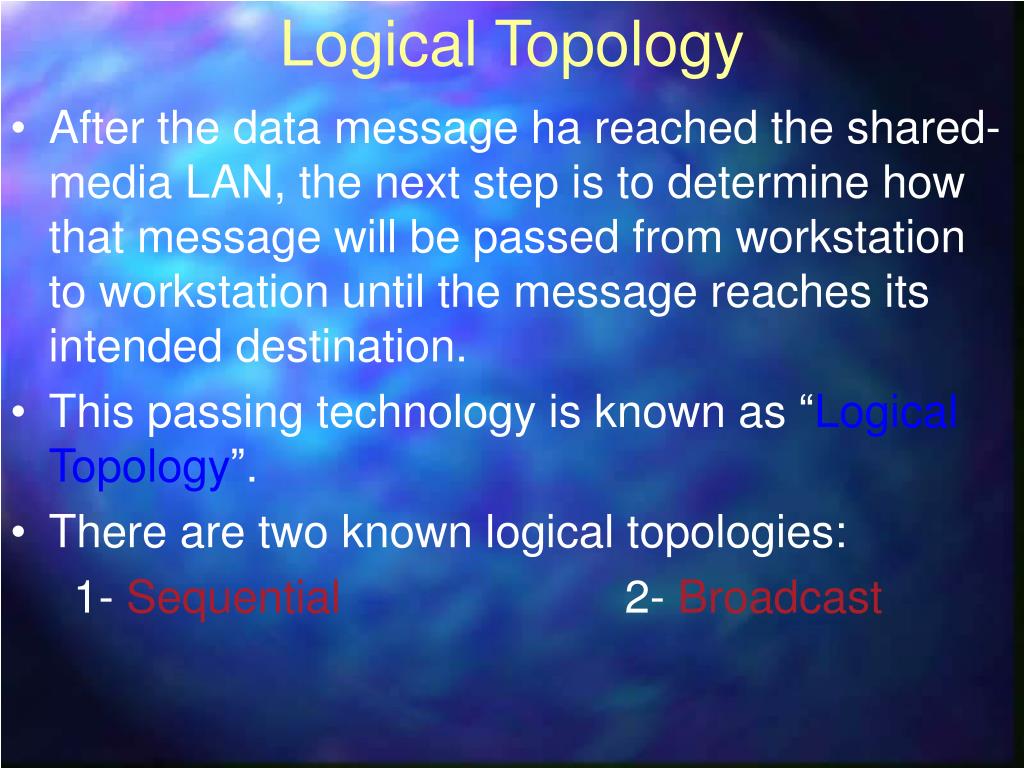 Logical Topology

• After the data message ha reached the shared-media LAN, the next step is to determine how that message will be passed from workstation to workstation until the message reaches its intended destination.

• This passing technology is known as “Logical Topology”.

• There are two known logical topologies:

1- Sequential 2- Broadcast